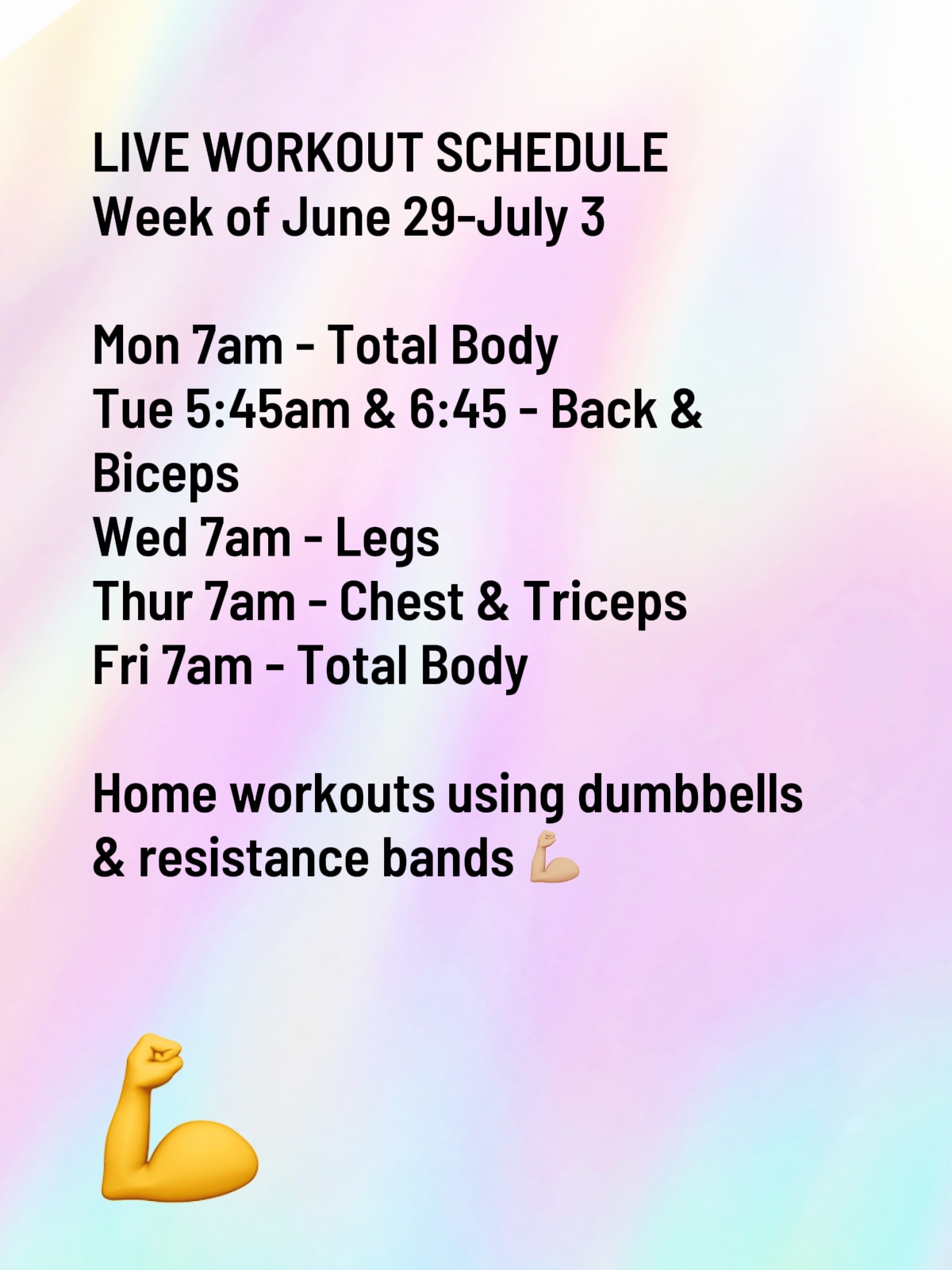 LIVE WORKOUT SCHEDULE
Week of June 29-July 3

Mon 7am - Total Body
Tue 5:45am & 6:45 - Back & Biceps
Wed 7am - Legs
Thur 7am - Chest & Triceps
Fri 7am - Total Body

Home workouts using dumbbells & resistance bands 💪🏼

💪